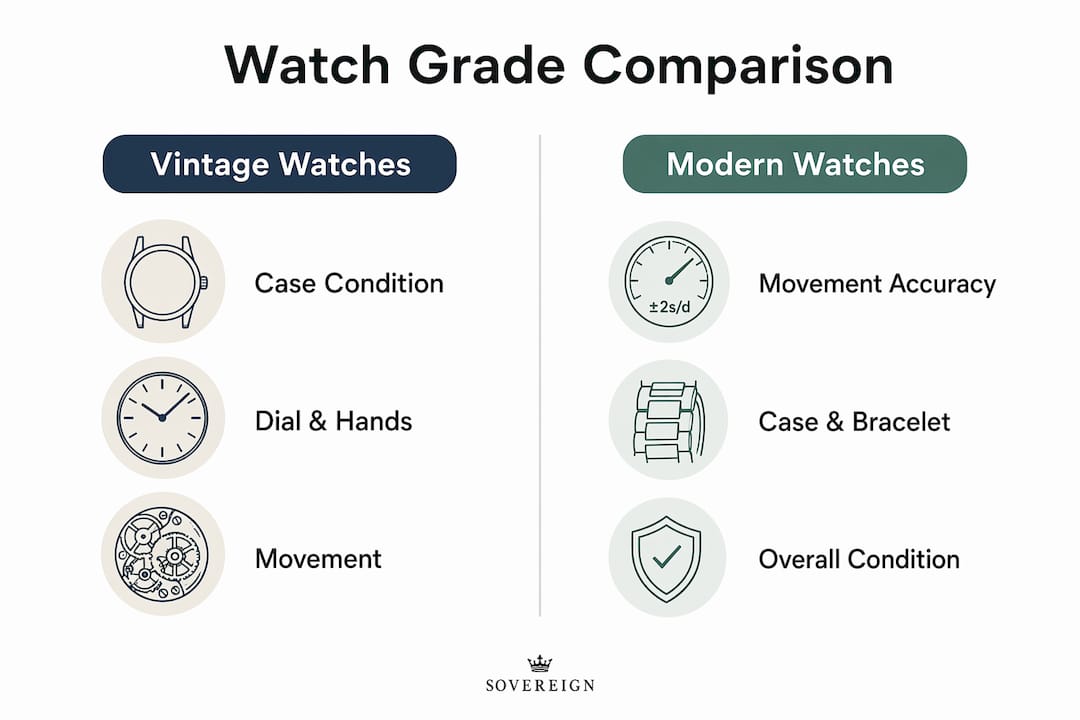 Watch Grade Comparison

Vintage Watches

Case Condition

Dial & Hands

Movement

Modern Watches

±2s/d

Movement Accuracy

Case & Bracelet

Overall Condition

SOVEREIGN